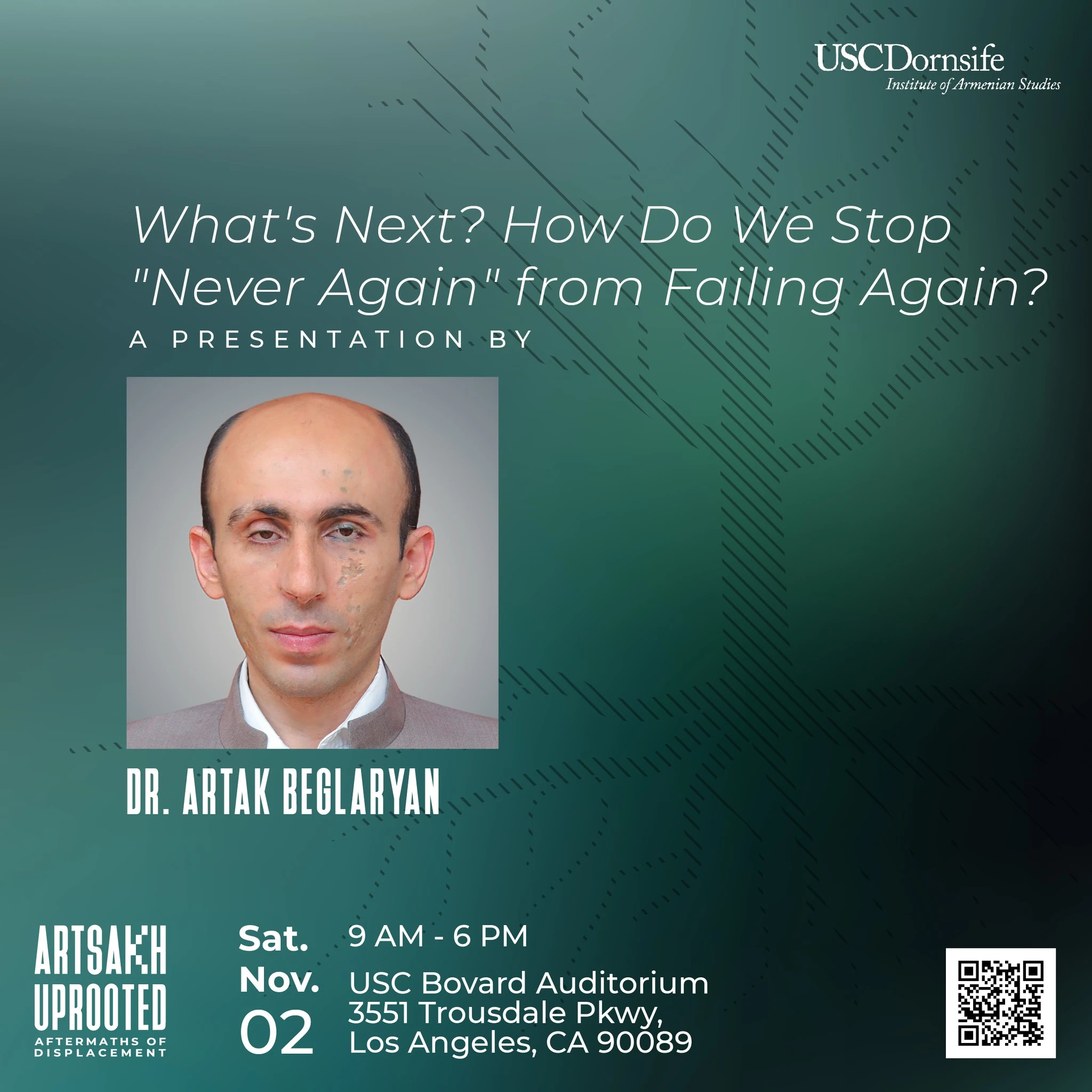 USCDornsife
Institute of Armenian Studies

What's Next? How Do We Stop "Never Again" from Failing Again?

A PRESENTATION BY

DR. ARTAK BEGLARYAN

ARTSAKH UPROOTED
AFTERMATHS OF DISPLACEMENT

Sat.
Nov.
02

9 AM - 6 PM

USC Bovard Auditorium
3551 Trousdale Pkwy,
Los Angeles, CA 90089